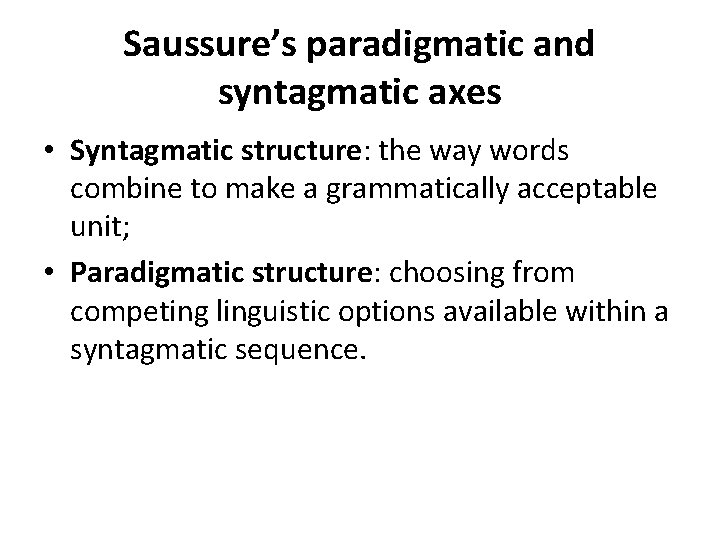 Saussure's paradigmatic and syntagmatic axes

• Syntagmatic structure: the way words combine to make a grammatically acceptable unit;

• Paradigmatic structure: choosing from competing linguistic options available within a syntagmatic sequence.